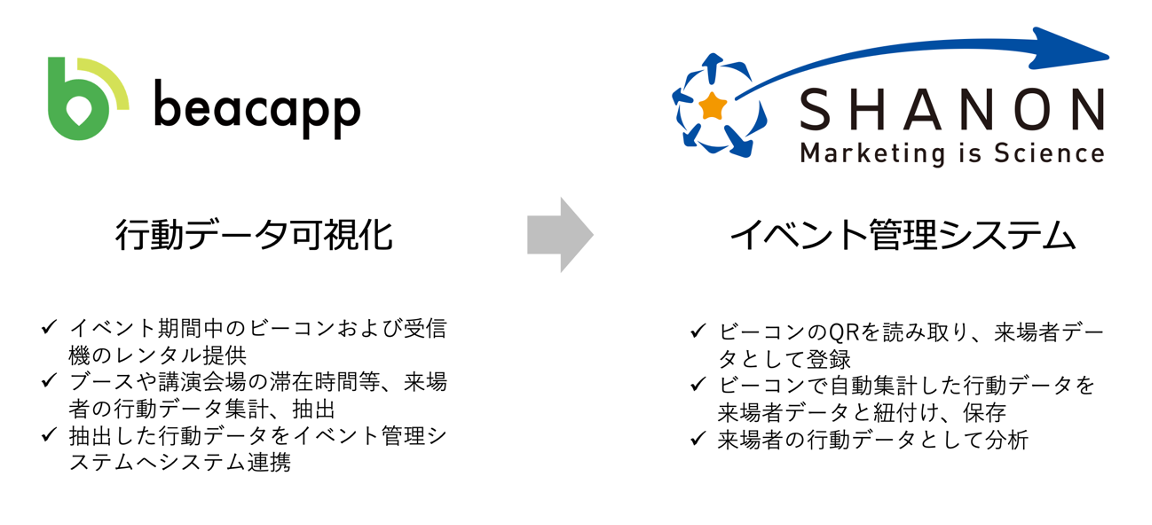 beacapp

行動データ可視化

✓ イベント期間中のビーコンおよび受信機のレンタル提供
✓ ブースや講演会場の滞在時間等、来場者の行動データ集計、抽出
✓ 抽出した行動データをイベント管理システムへシステム連携

SHANON
Marketing is Science

イベント管理システム

✓ ビーコンのQRを読み取り、来場者データとして登録
✓ ビーコンで自動集計した行動データを来場者データと紐付け、保存
✓ 来場者の行動データとして分析